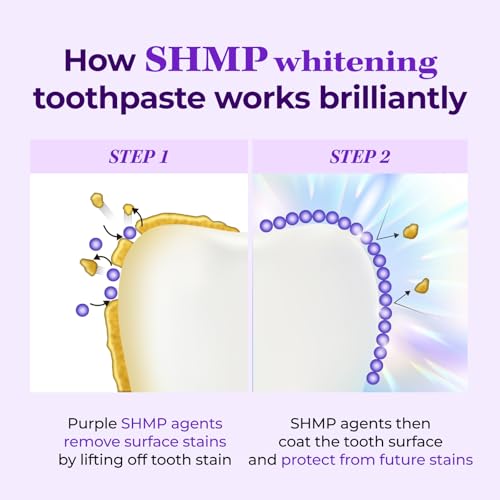 How SHMP whitening toothpaste works brilliantly

STEP 1

Purple SHMP agents remove surface stains by lifting off tooth stain

STEP 2

SHMP agents then coat the tooth surface and protect from future stains